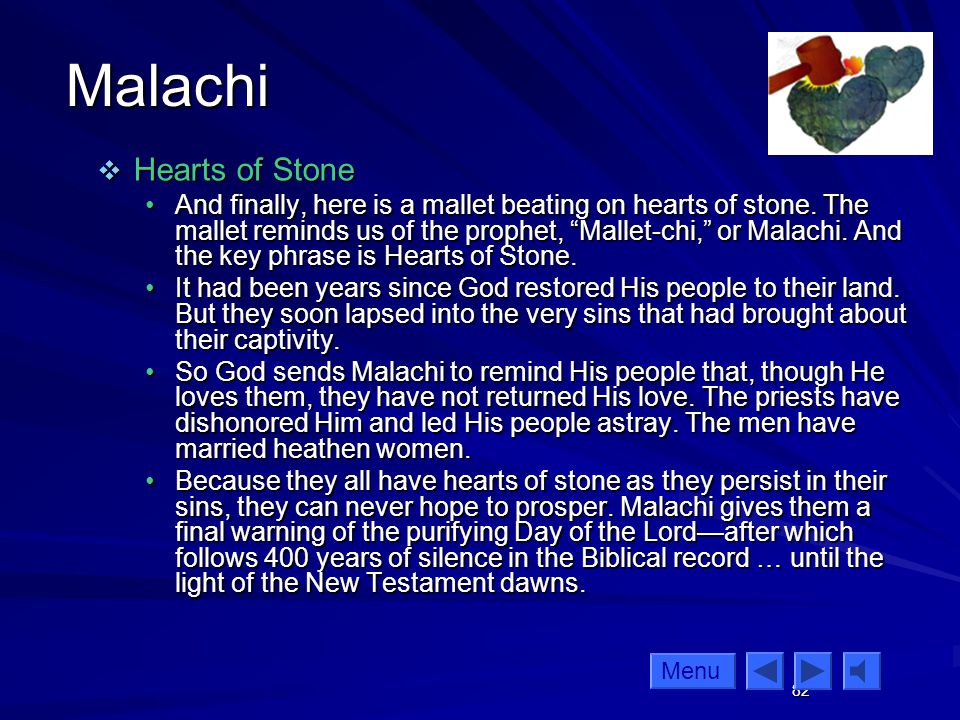 Malachi

❖ Hearts of Stone

• And finally, here is a mallet beating on hearts of stone. The mallet reminds us of the prophet, “Mallet-chi,” or Malachi. And the key phrase is Hearts of Stone.

• It had been years since God restored His people to their land. But they soon lapsed into the very sins that had brought about their captivity.

• So God sends Malachi to remind His people that, though He loves them, they have not returned His love. The priests have dishonored Him and led His people astray. The men have married heathen women.

• Because they all have hearts of stone as they persist in their sins, they can never hope to prosper. Malachi gives them a final warning of the purifying Day of the Lord—after which follows 400 years of silence in the Biblical record … until the light of the New Testament dawns.

Menu

82